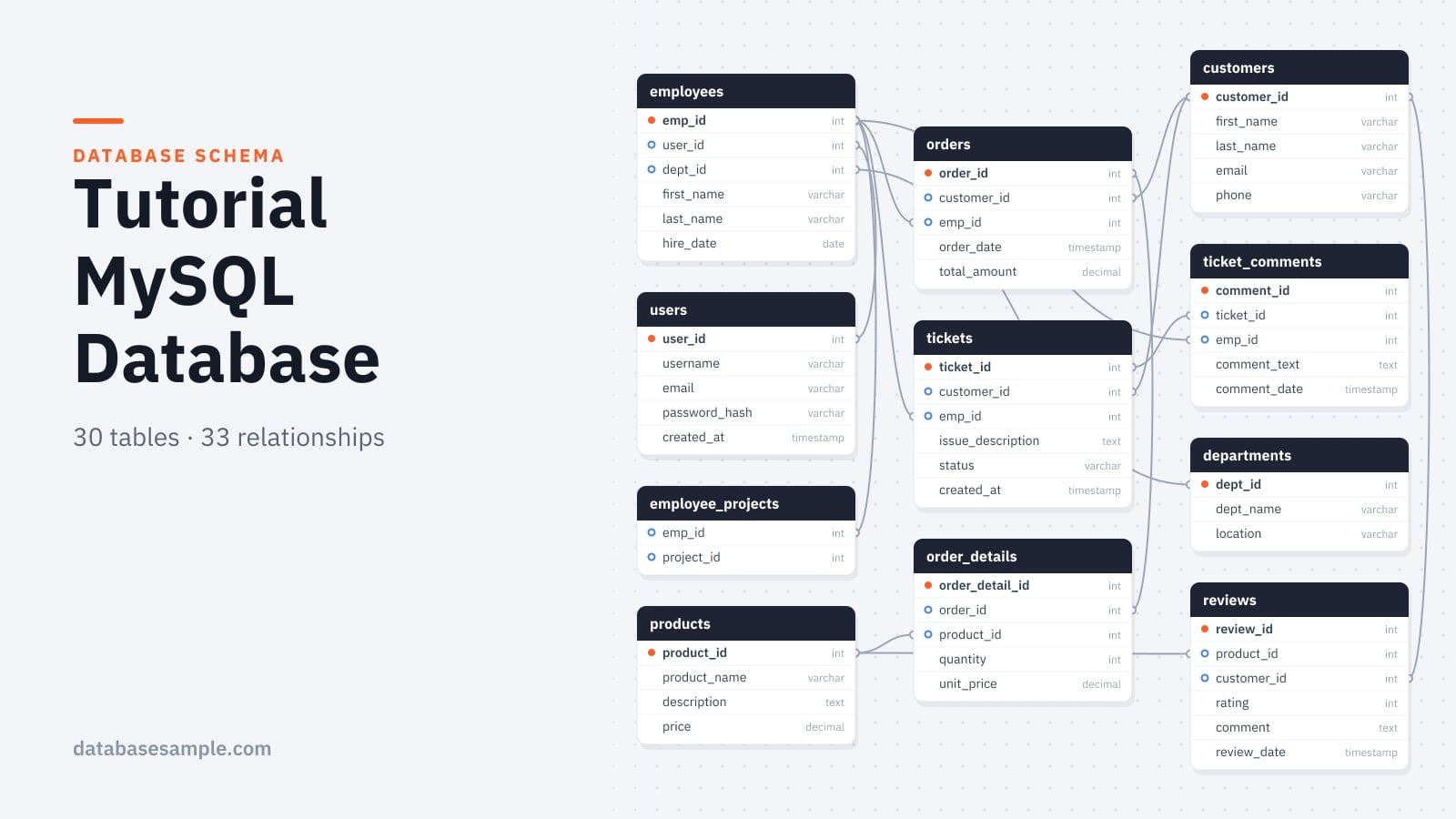 DATABASE SCHEMA

Tutorial MySQL Database

30 tables · 33 relationships

databasesample.com

employees

| | |
|---|---|
| emp_id | int |
| user_id | int |
| dept_id | int |
| first_name | varchar |
| last_name | varchar |
| hire_date | date |

users

| | |
|---|---|
| user_id | int |
| username | varchar |
| email | varchar |
| password_hash | varchar |
| created_at | timestamp |

employee_projects

| | |
|---|---|
| emp_id | int |
| project_id | int |

products

| | |
|---|---|
| product_id | int |
| product_name | varchar |
| description | text |
| price | decimal |

orders

| | |
|---|---|
| order_id | int |
| customer_id | int |
| emp_id | int |
| order_date | timestamp |
| total_amount | decimal |

tickets

| | |
|---|---|
| ticket_id | int |
| customer_id | int |
| emp_id | int |
| issue_description | text |
| status | varchar |
| created_at | timestamp |

order_details

| | |
|---|---|
| order_detail_id | int |
| order_id | int |
| product_id | int |
| quantity | int |
| unit_price | decimal |

customers

| | |
|---|---|
| customer_id | int |
| first_name | varchar |
| last_name | varchar |
| email | varchar |
| phone | varchar |

ticket_comments

| | |
|---|---|
| comment_id | int |
| ticket_id | int |
| emp_id | int |
| comment_text | text |
| comment_date | timestamp |

departments

| | |
|---|---|
| dept_id | int |
| dept_name | varchar |
| location | varchar |

reviews

| | |
|---|---|
| review_id | int |
| product_id | int |
| customer_id | int |
| rating | int |
| comment | text |
| review_date | timestamp |